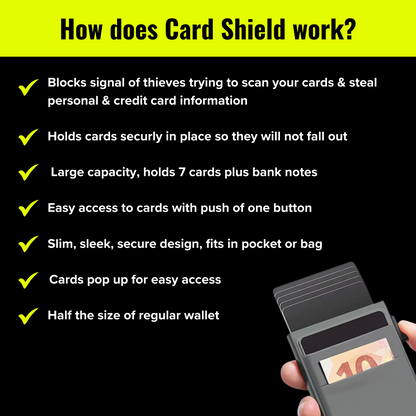 How does Card Shield work?

✓ Blocks signal of thieves trying to scan your cards & steal personal & credit card information

✓ Holds cards securly in place so they will not fall out

✓ Large capacity, holds 7 cards plus bank notes

✓ Easy access to cards with push of one button

✓ Slim, sleek, secure design, fits in pocket or bag

✓ Cards pop up for easy access

✓ Half the size of regular wallet

10